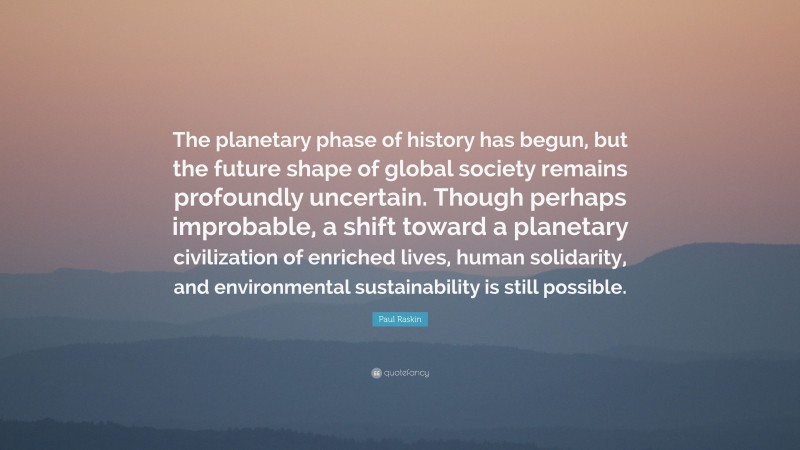 The planetary phase of history has begun, but the future shape of global society remains profoundly uncertain. Though perhaps improbable, a shift toward a planetary civilization of enriched lives, human solidarity, and environmental sustainability is still possible.

Paul Raskin

quotefancy